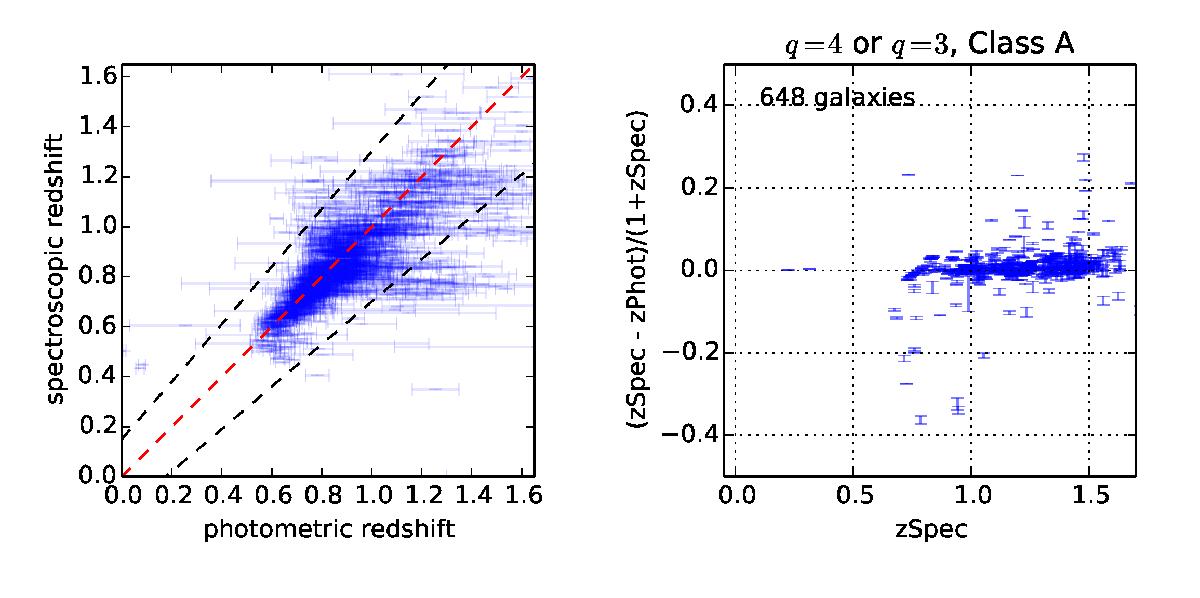 spectroscopic redshift

1.6
1.4
1.2
1.0
0.8
0.6
0.4
0.2
0.0

0.0 0.2 0.4 0.6 0.8 1.0 1.2 1.4 1.6

photometric redshift

$q=4$ or $q=3$, Class A

648 galaxies

(zSpec - zPhot)/(1+zSpec)

0.4
0.2
0.0
−0.2
−0.4

0.0 0.5 1.0 1.5

zSpec